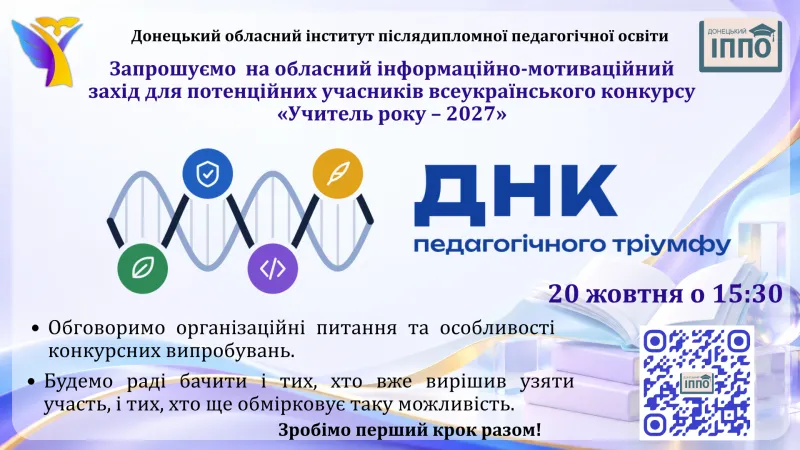 Донецький обласний інститут післядипломної педагогічної освіти

ДОНЕЦЬКИЙ ІППО

Запрошуємо на обласний інформаційно-мотиваційний захід для потенційних учасників всеукраїнського конкурсу «Учитель року – 2027»

ДНК
педагогічного тріумфу

20 жовтня о 15:30

• Обговоримо організаційні питання та особливості конкурсних випробувань.

• Будемо раді бачити і тих, хто вже вирішив узяти участь, і тих, хто ще обмірковує таку можливість.

Зробімо перший крок разом!